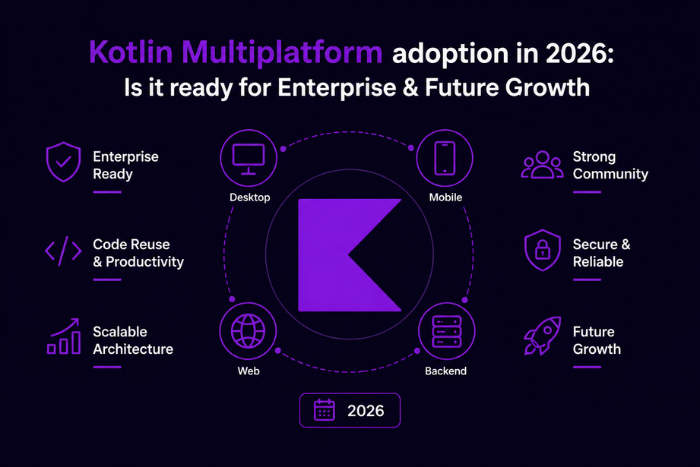 Kotlin Multiplatform adoption in 2026:
Is it ready for Enterprise & Future Growth

Enterprise Ready

Code Reuse & Productivity

Scalable Architecture

Desktop

Mobile

Web

Backend

Strong Community

Secure & Reliable

Future Growth

2026